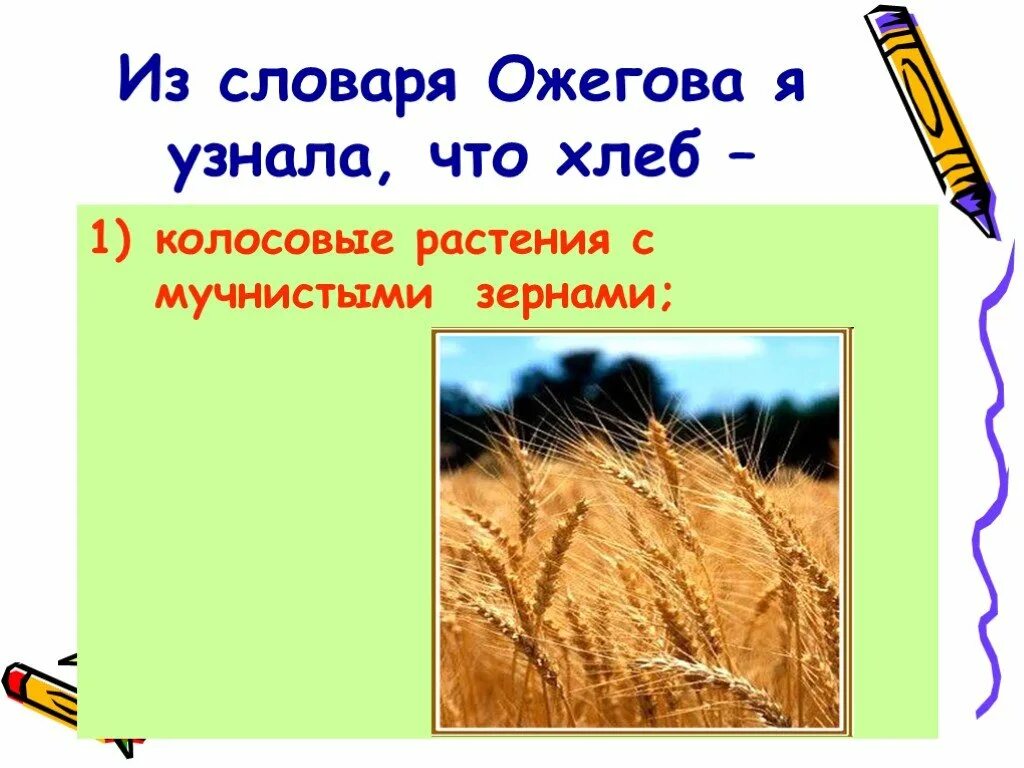 Из словаря Ожегова я узнала, что хлеб –

1) колосовые растения с мучнистыми зернами;